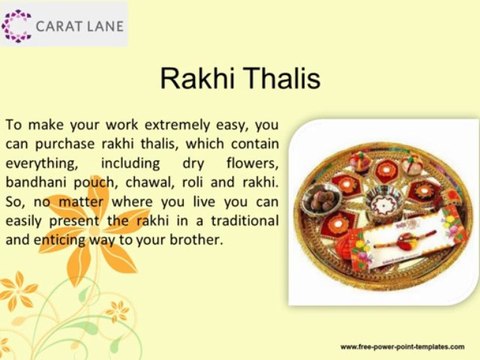 CARAT LANE

Rakhi Thalis

To make your work extremely easy, you can purchase rakhi thalis, which contain everything, including dry flowers, bandhani pouch, chawal, roli and rakhi. So, no matter where you live you can easily present the rakhi in a traditional and enticing way to your brother.

www.free-power-point-templates.com